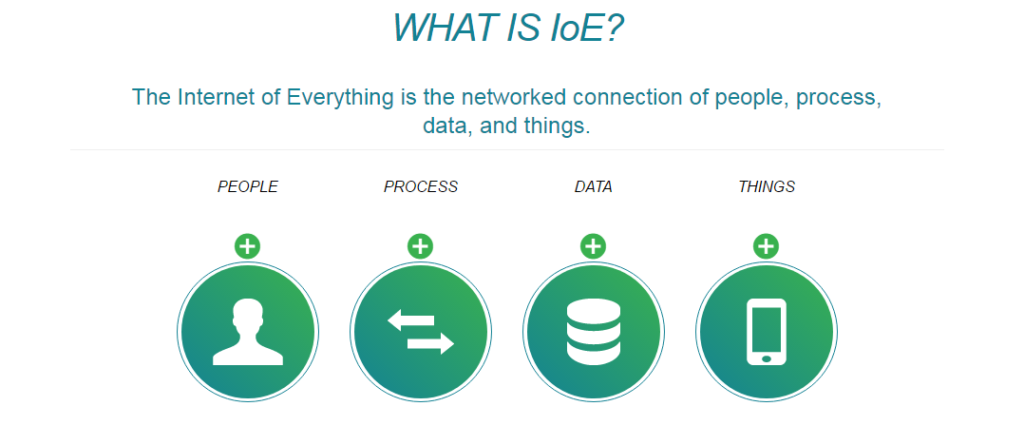 WHAT IS IoE?

The Internet of Everything is the networked connection of people, process, data, and things.

PEOPLE

PROCESS

DATA

THINGS